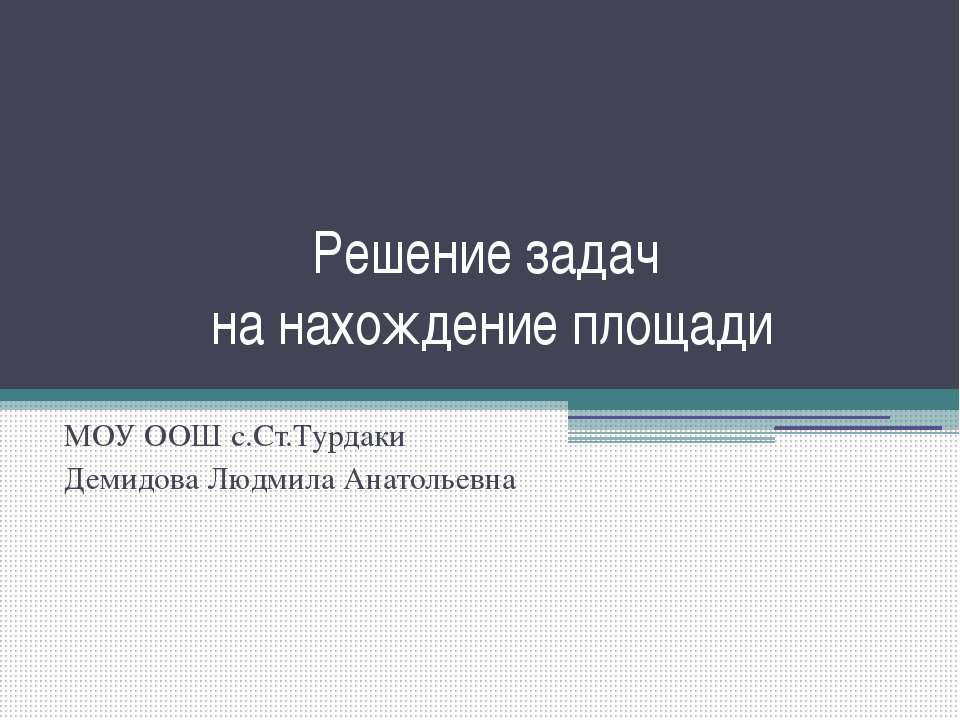 Решение задач
на нахождение площади

МОУ ООШ с.Ст.Турдаки
Демидова Людмила Анатольевна